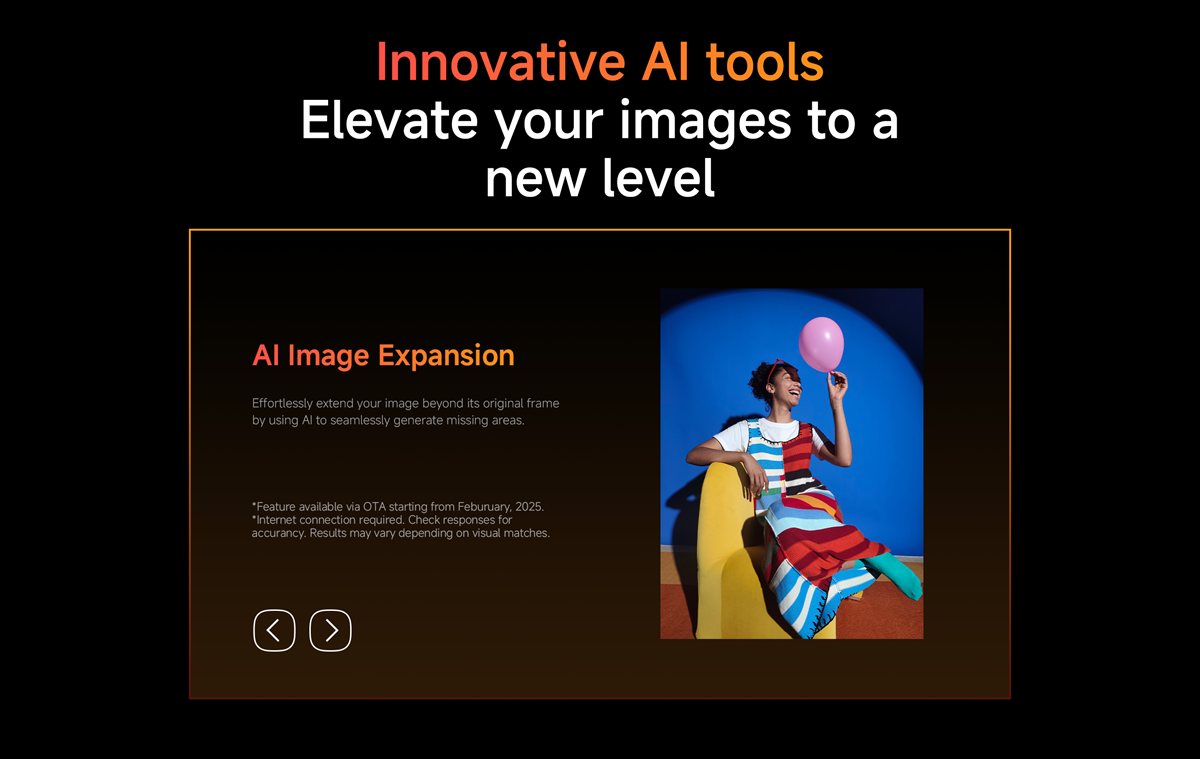 Innovative AI tools
Elevate your images to a new level

AI Image Expansion

Effortlessly extend your image beyond its original frame by using AI to seamlessly generate missing areas.

*Feature available via OTA starting from Feburuary, 2025.
*Internet connection required. Check responses for accurancy. Results may vary depending on visual matches.